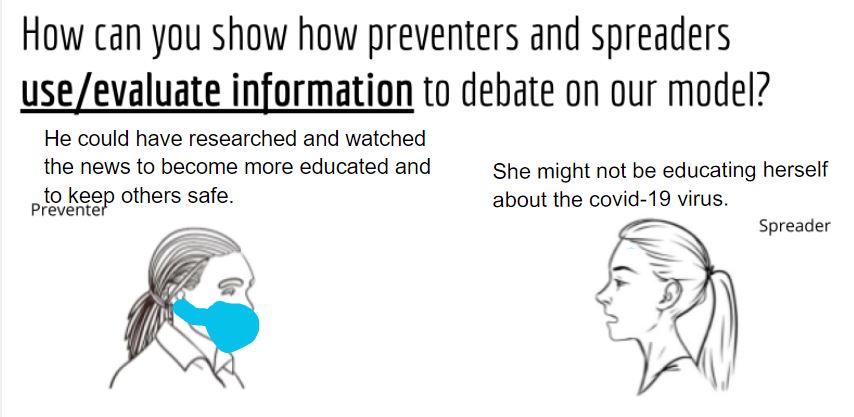 How can you show how preventers and spreaders use/evaluate information to debate on our model?

He could have researched and watched the news to become more educated and to keep others safe.

Preventer

She might not be educating herself about the covid-19 virus.

Spreader